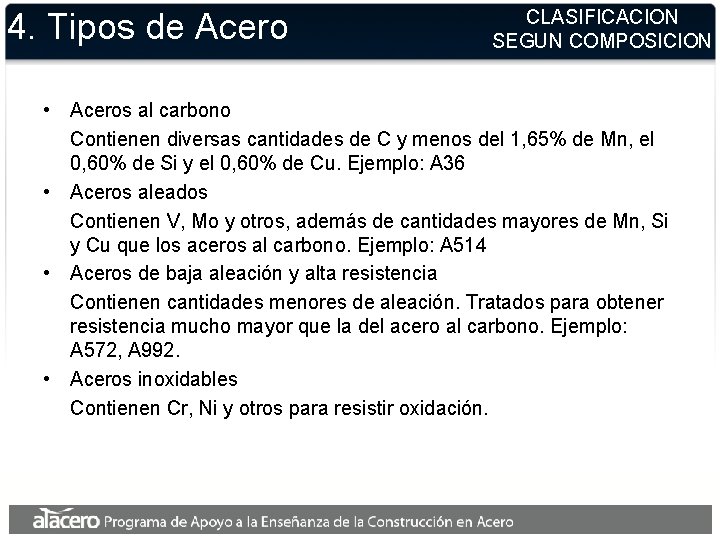 4. Tipos de Acero

CLASIFICACION SEGUN COMPOSICION

• Aceros al carbono
Contienen diversas cantidades de C y menos del 1,65% de Mn, el 0,60% de Si y el 0,60% de Cu. Ejemplo: A36

• Aceros aleados
Contienen V, Mo y otros, además de cantidades mayores de Mn, Si y Cu que los aceros al carbono. Ejemplo: A514

• Aceros de baja aleación y alta resistencia
Contienen cantidades menores de aleación. Tratados para obtener resistencia mucho mayor que la del acero al carbono. Ejemplo: A572, A992.

• Aceros inoxidables
Contienen Cr, Ni y otros para resistir oxidación.

alacero Programa de Apoyo a la Enseñanza de la Construcción en Acero